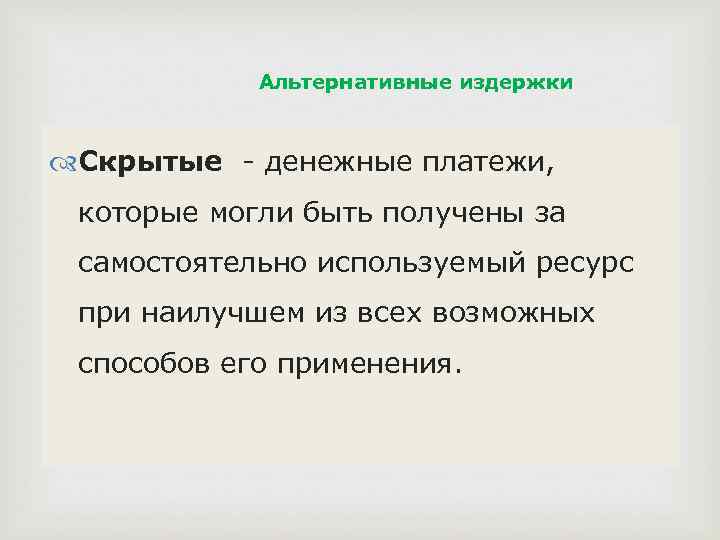 Альтернативные издержки

Скрытые - денежные платежи, которые могли быть получены за самостоятельно используемый ресурс при наилучшем из всех возможных способов его применения.